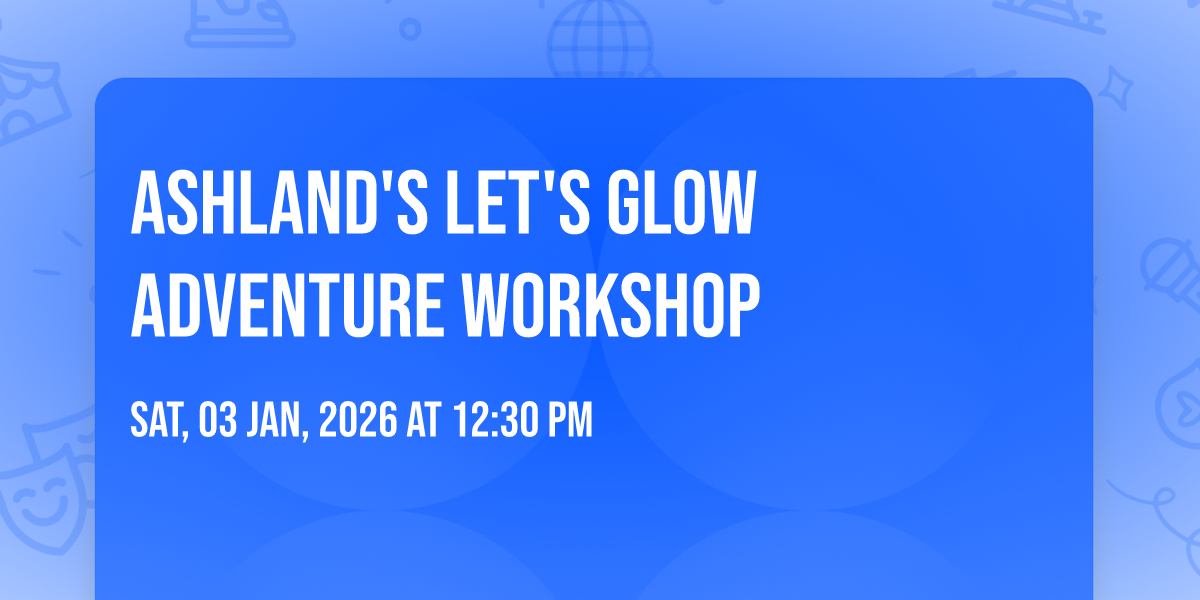 ASHLAND'S LET'S GLOW ADVENTURE WORKSHOP

SAT, 03 JAN, 2026 AT 12:30 PM